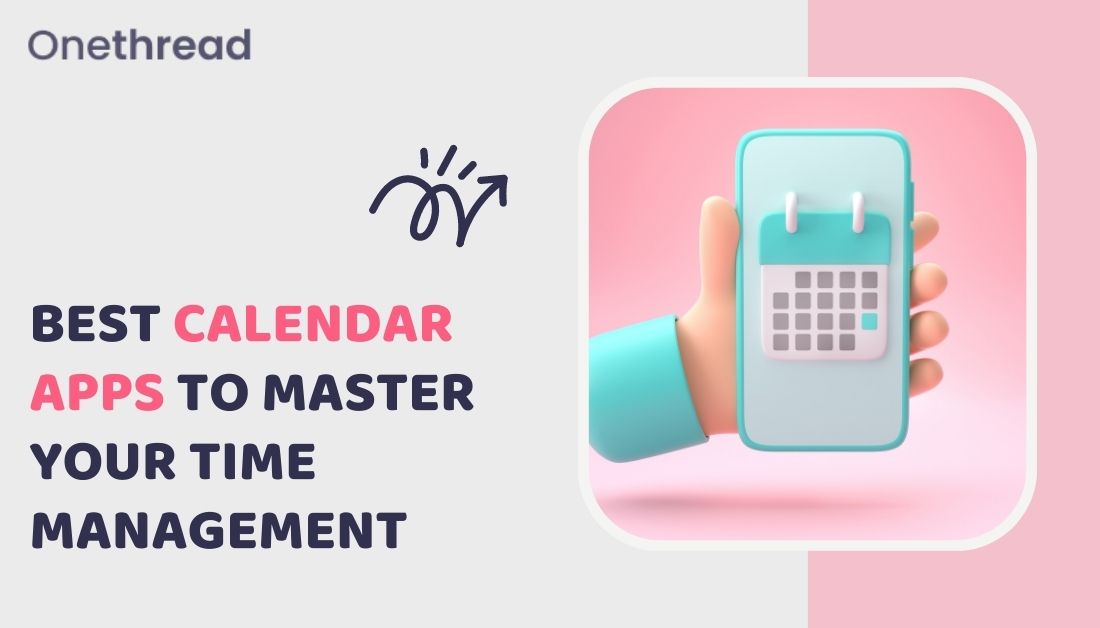 Onethread

BEST CALENDAR APPS TO MASTER YOUR TIME MANAGEMENT